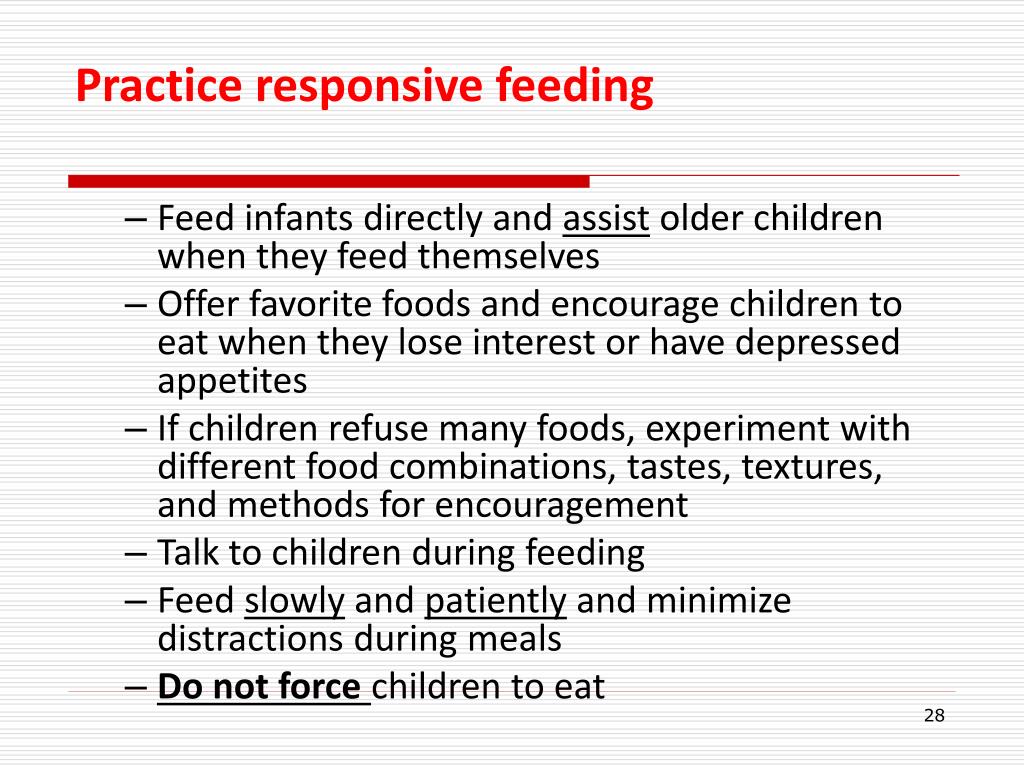 Practice responsive feeding

– Feed infants directly and assist older children when they feed themselves
– Offer favorite foods and encourage children to eat when they lose interest or have depressed appetites
– If children refuse many foods, experiment with different food combinations, tastes, textures, and methods for encouragement
– Talk to children during feeding
– Feed slowly and patiently and minimize distractions during meals
– Do not force children to eat

28